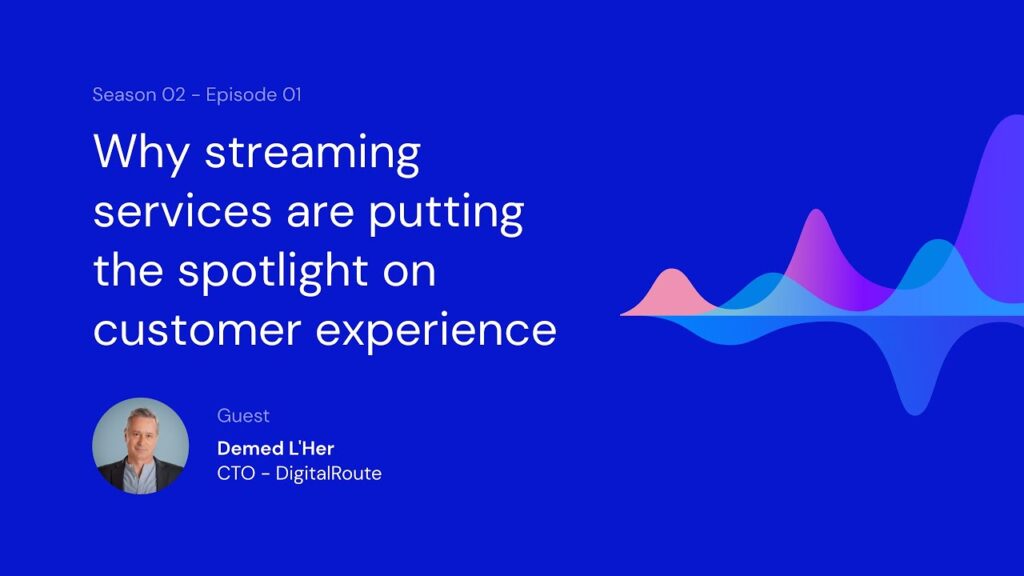 Season 02 - Episode 01

Why streaming services are putting the spotlight on customer experience

Guest

Demed L'Her
CTO - DigitalRoute